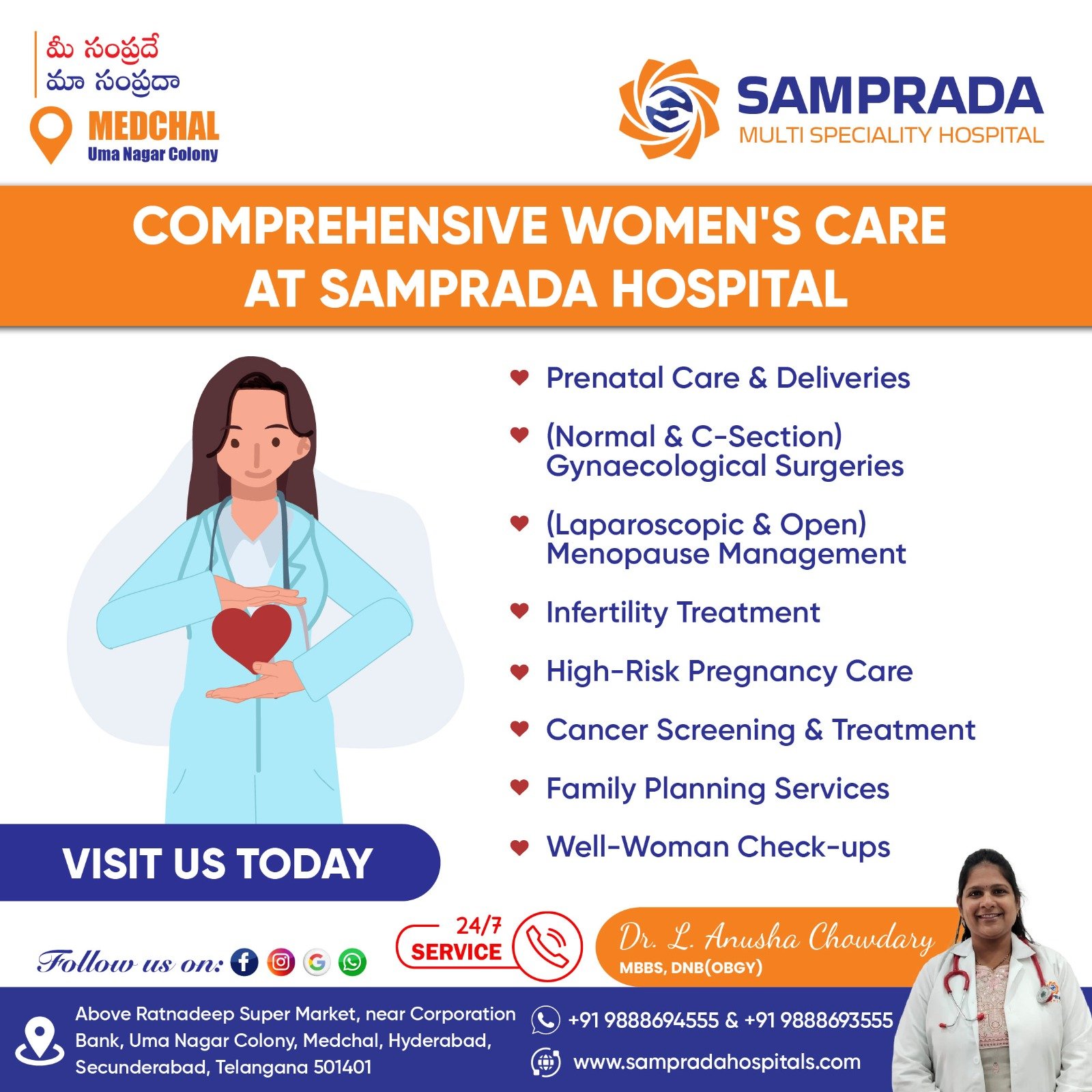 మీ సంప్రదే
మా సంప్రదా

MEDCHAL
Uma Nagar Colony

SAMPRADA
MULTI SPECIALITY HOSPITAL

COMPREHENSIVE WOMEN'S CARE AT SAMPRADA HOSPITAL

Prenatal Care & Deliveries

(Normal & C-Section) Gynaecological Surgeries

(Laparoscopic & Open) Menopause Management

Infertility Treatment

High-Risk Pregnancy Care

Cancer Screening & Treatment

Family Planning Services

Well-Woman Check-ups

VISIT US TODAY

Follow us on:

24/7 SERVICE

Dr. L. Anusha Chowdary
MBBS, DNB(OBGY)

Above Ratnadeep Super Market, near Corporation Bank, Uma Nagar Colony, Medchal, Hyderabad, Secunderabad, Telangana 501401

+91 9888694555 & +91 9888693555

www.sampradahospitals.com